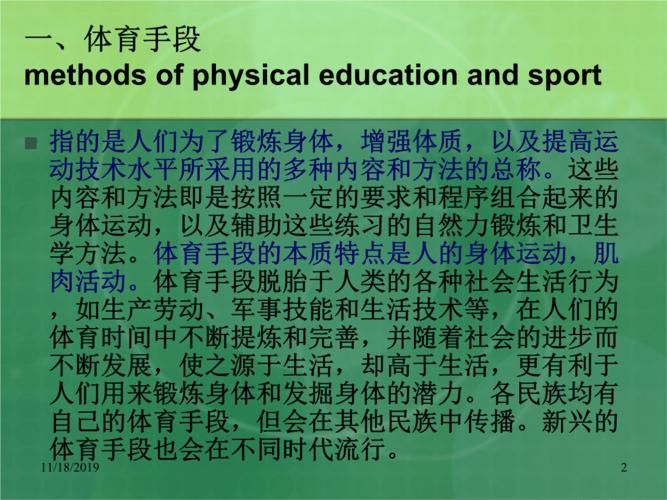 一、体育手段
methods of physical education and sport

指的是人们为了锻炼身体，增强体质，以及提高运动技术水平所采用的多种内容和方法的总称。这些内容和方法即是按照一定的要求和程序组合起来的身体运动，以及辅助这些练习的自然力锻炼和卫生学方法。体育手段的本质特点是人的身体运动，肌肉活动。体育手段脱胎于人类的各种社会生活行为，如生产劳动、军事技能和生活技术等，在人们的体育时间中不断提炼和完善，并随着社会的进步而不断发展，使之源于生活，却高于生活，更有利于人们用来锻炼身体和发掘身体的潜力。各民族均有自己的体育手段，但会在其他民族中传播。新兴的体育手段也会在不同时代流行。

11/18/2019

2